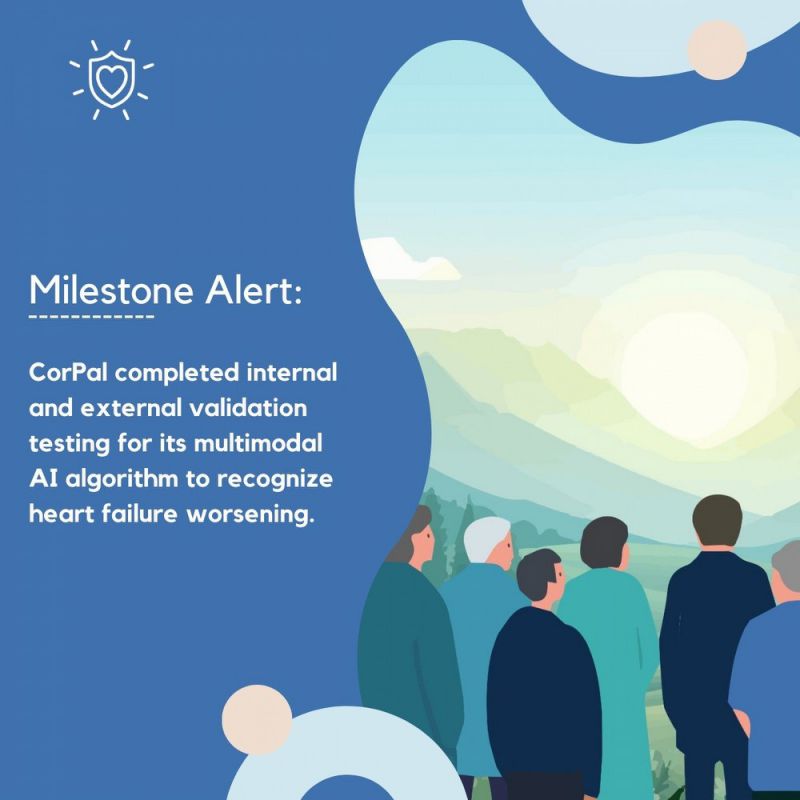 Milestone Alert:

CorPal completed internal and external validation testing for its multimodal AI algorithm to recognize heart failure worsening.